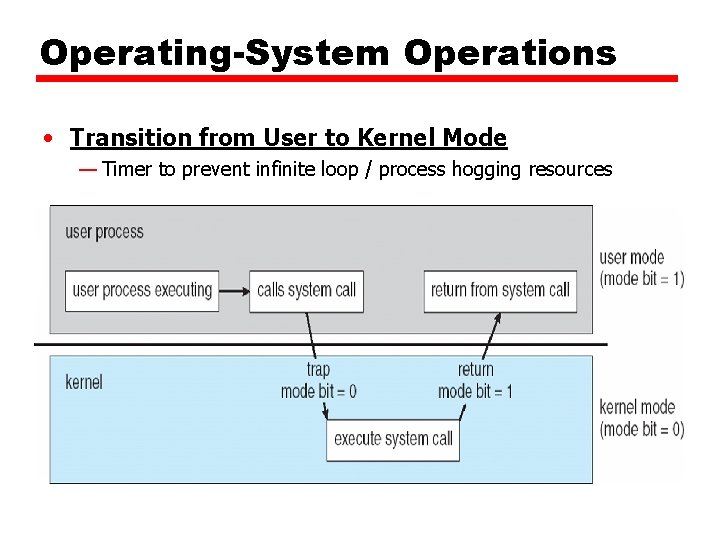 Operating-System Operations

• Transition from User to Kernel Mode
— Timer to prevent infinite loop / process hogging resources

user process

user process executing

calls system call

return from system call

user mode
(mode bit = 1)

kernel

trap
mode bit = 0

return
mode bit = 1

execute system call

kernel mode
(mode bit = 0)